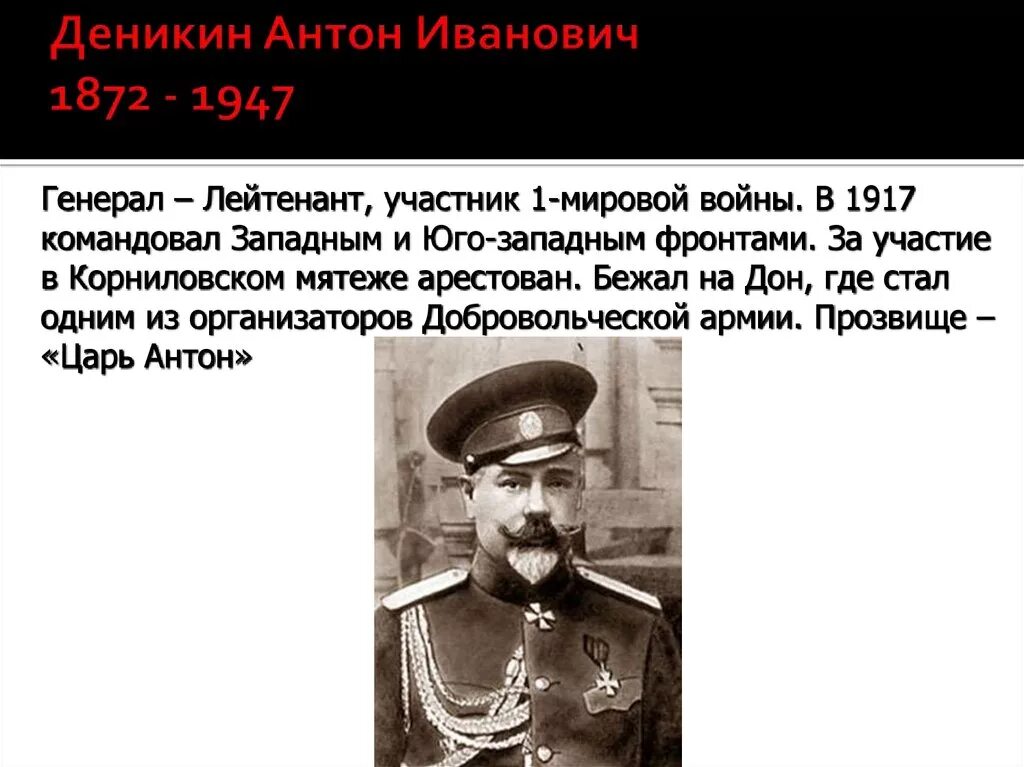 Деникин Антон Иванович
1872 - 1947

Генерал – Лейтенант, участник 1-мировой войны. В 1917 командовал Западным и Юго-западным фронтами. За участие в Корниловском мятеже арестован. Бежал на Дон, где стал одним из организаторов Добровольческой армии. Прозвище – «Царь Антон»